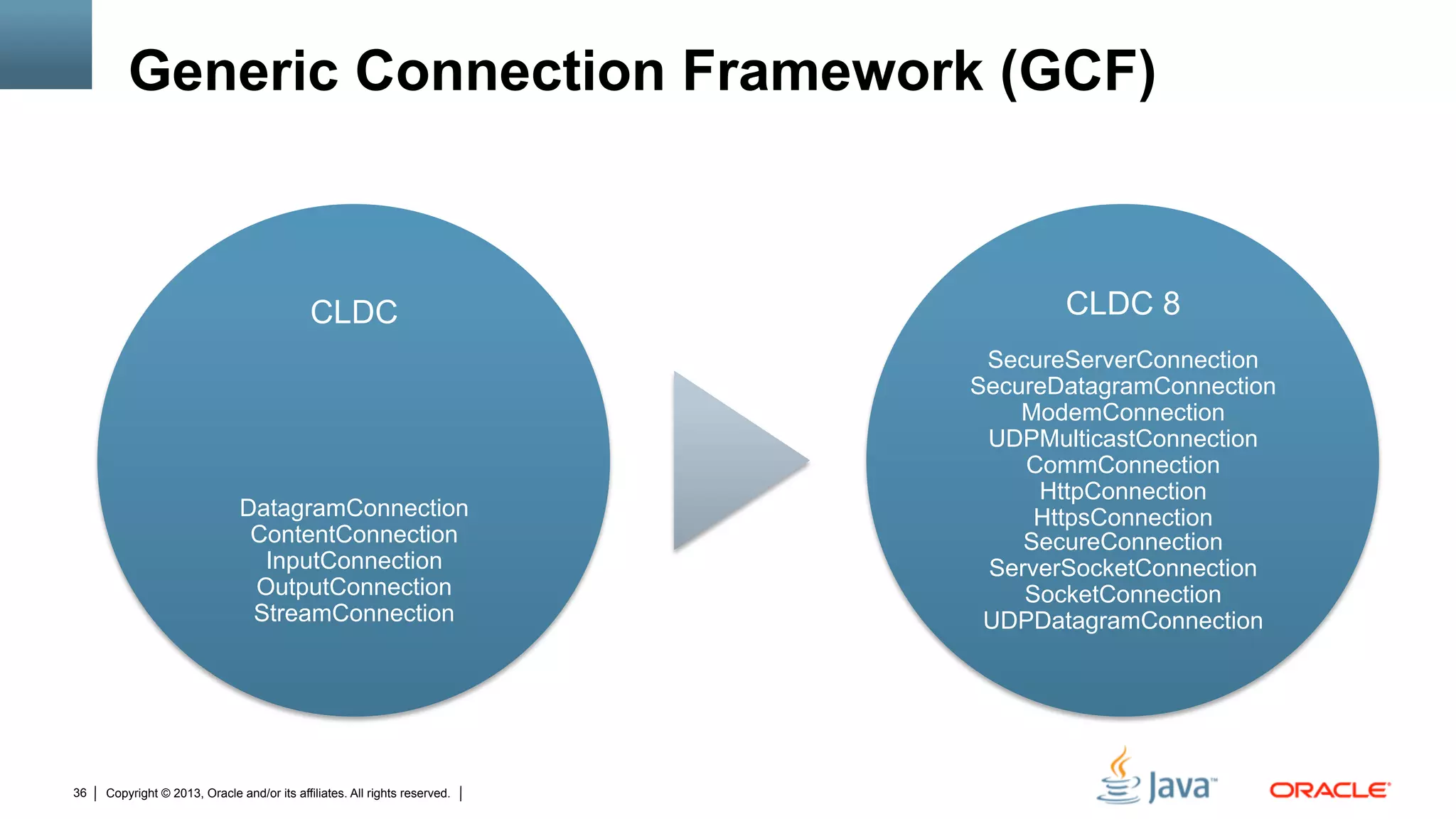 Generic Connection Framework (GCF)

CLDC

DatagramConnection
ContentConnection
InputConnection
OutputConnection
StreamConnection

CLDC 8

SecureServerConnection
SecureDatagramConnection
ModemConnection
UDPMulticastConnection
CommConnection
HttpConnection
HttpsConnection
SecureConnection
ServerSocketConnection
SocketConnection
UDPDatagramConnection

36 | Copyright © 2013, Oracle and/or its affiliates. All rights reserved. |

Java™ ORACLE®